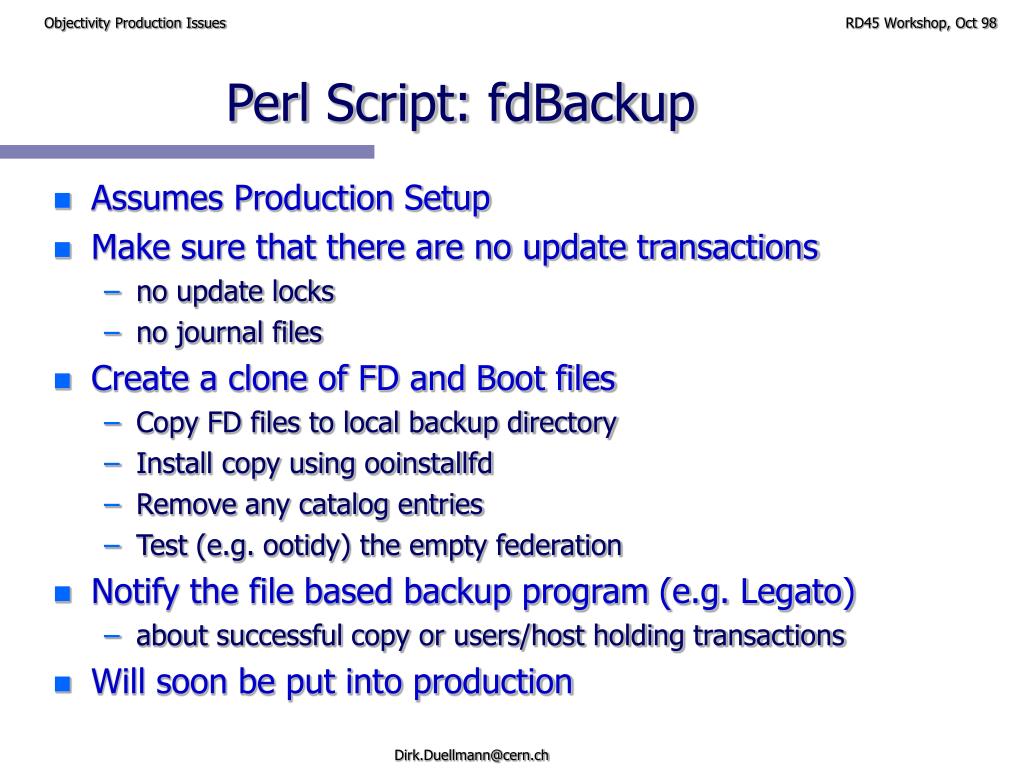 Objectivity Production Issues

RD45 Workshop, Oct 98

Perl Script: fdBackup

- Assumes Production Setup
- Make sure that there are no update transactions
  – no update locks
  – no journal files
- Create a clone of FD and Boot files
  – Copy FD files to local backup directory
  – Install copy using ooinstallfd
  – Remove any catalog entries
  – Test (e.g. ootidy) the empty federation
- Notify the file based backup program (e.g. Legato)
  – about successful copy or users/host holding transactions
- Will soon be put into production

Dirk.Duellmann@cern.ch